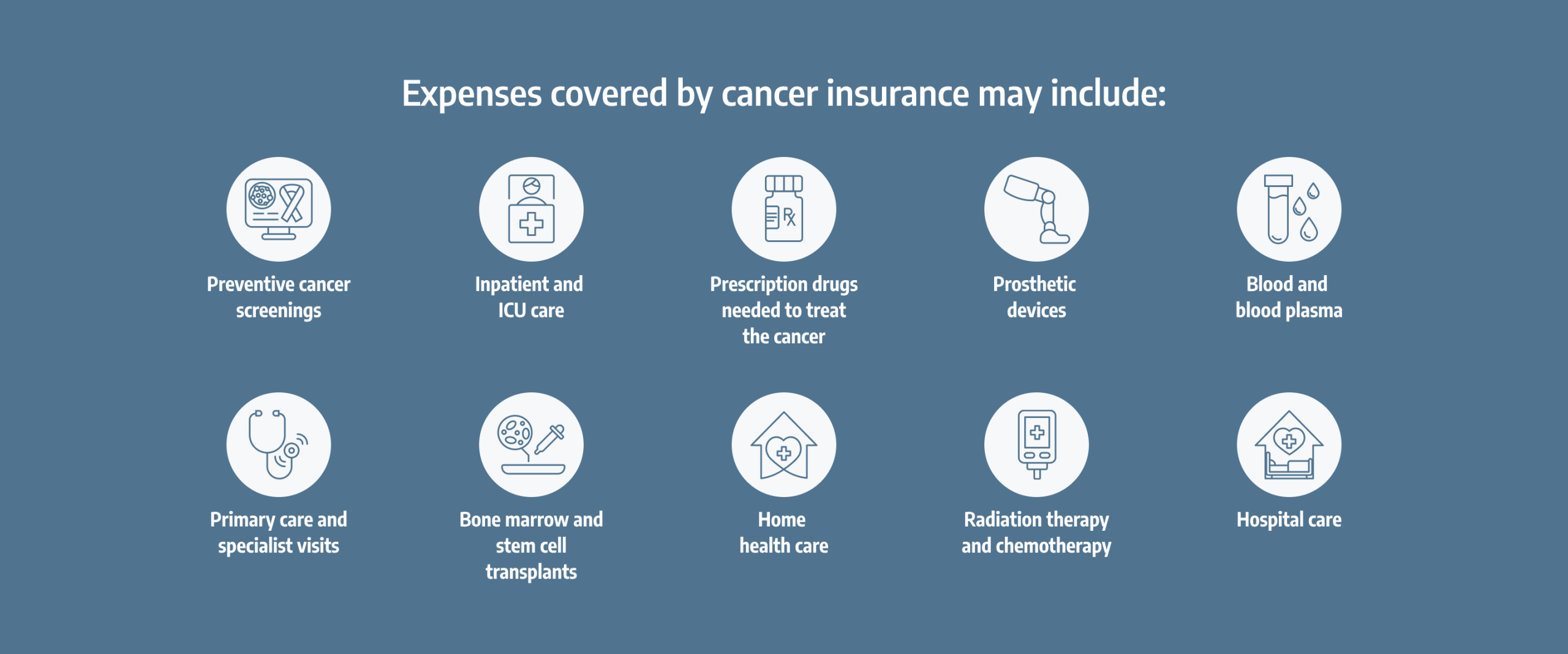 Expenses covered by cancer insurance may include:

Preventive cancer screenings

Inpatient and ICU care

Rx

Prescription drugs needed to treat the cancer

Prosthetic devices

Blood and blood plasma

Primary care and specialist visits

Bone marrow and stem cell transplants

Home health care

Radiation therapy and chemotherapy

Hospital care